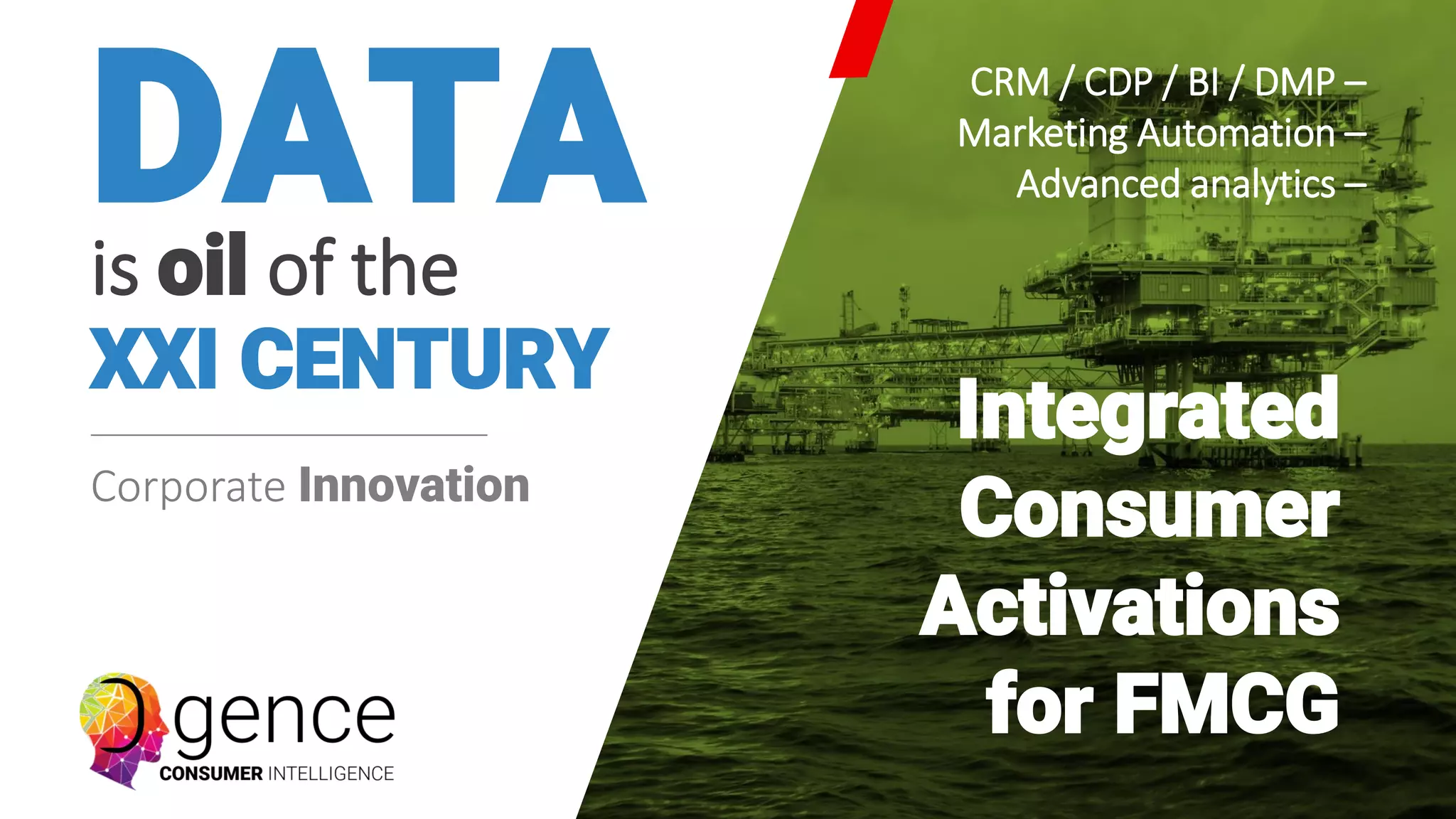 DATA
is oil of the
XXI CENTURY

Corporate Innovation

gence
CONSUMER INTELLIGENCE

CRM / CDP / BI / DMP –
Marketing Automation –
Advanced analytics –

Integrated Consumer Activations for FMCG